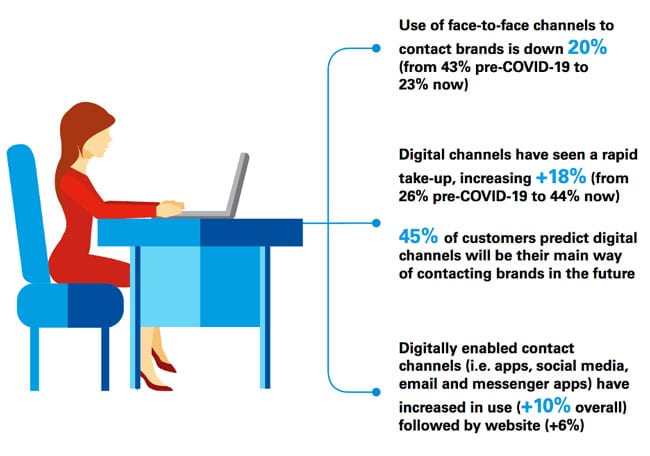 Use of face-to-face channels to contact brands is down 20% (from 43% pre-COVID-19 to 23% now)

Digital channels have seen a rapid take-up, increasing +18% (from 26% pre-COVID-19 to 44% now)

45% of customers predict digital channels will be their main way of contacting brands in the future

Digitally enabled contact channels (i.e. apps, social media, email and messenger apps) have increased in use (+10% overall) followed by website (+6%)